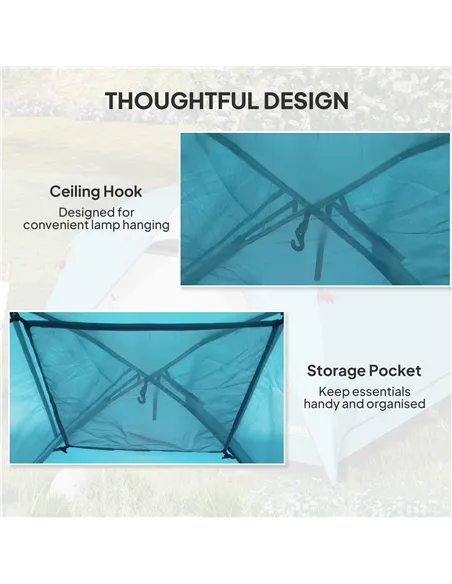 THOUGHTFUL DESIGN

Ceiling Hook
Designed for convenient lamp hanging

Storage Pocket
Keep essentials handy and organised